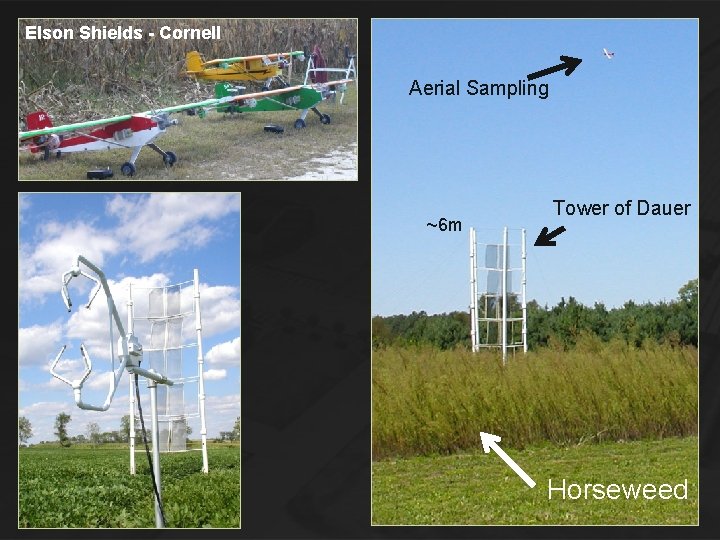 Elson Shields - Cornell

Aerial Sampling

Tower of Dauer

~6m

Horseweed